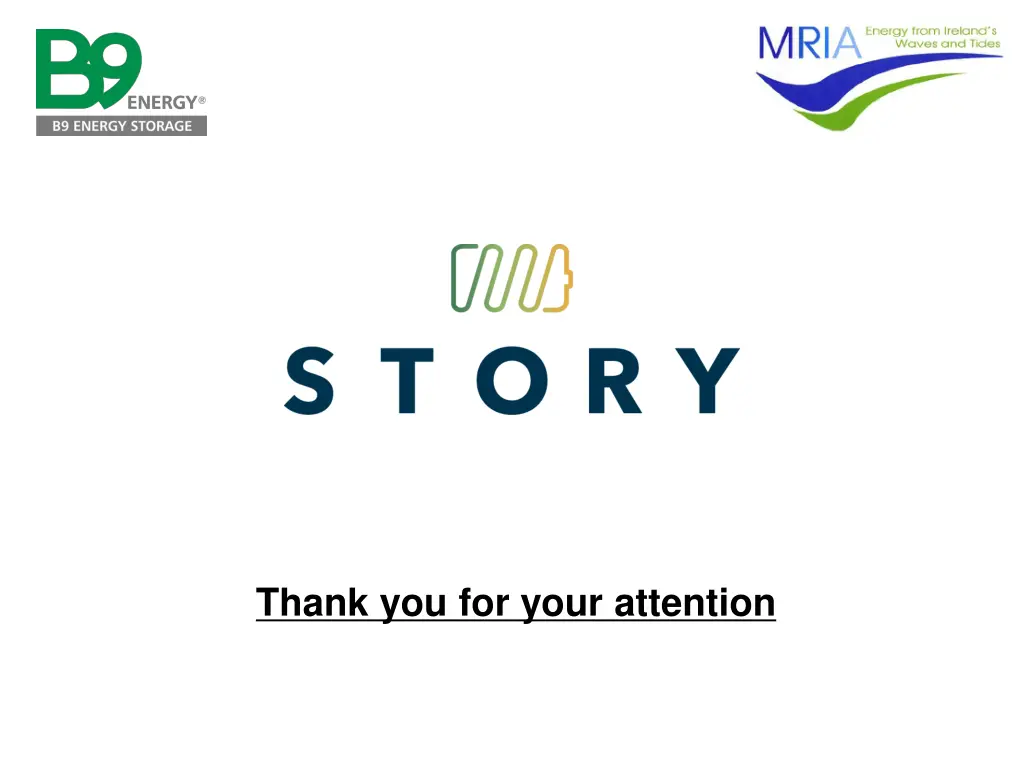 B9 ENERGY®
B9 ENERGY STORAGE

MRIA Energy from Ireland's Waves and Tides

STORY

Thank you for your attention